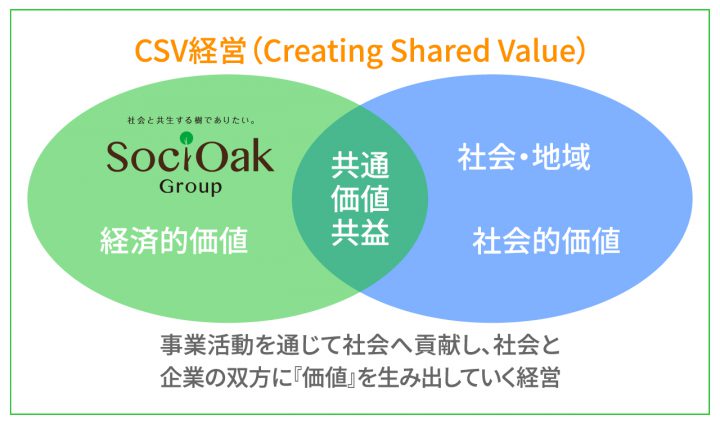 CSV経営（Creating Shared Value）

社会と共生する樹でありたい。
SociOak
Group

経済的価値

共通
価値
共益

社会・地域

社会的価値

事業活動を通じて社会へ貢献し、社会と企業の双方に『価値』を生み出していく経営